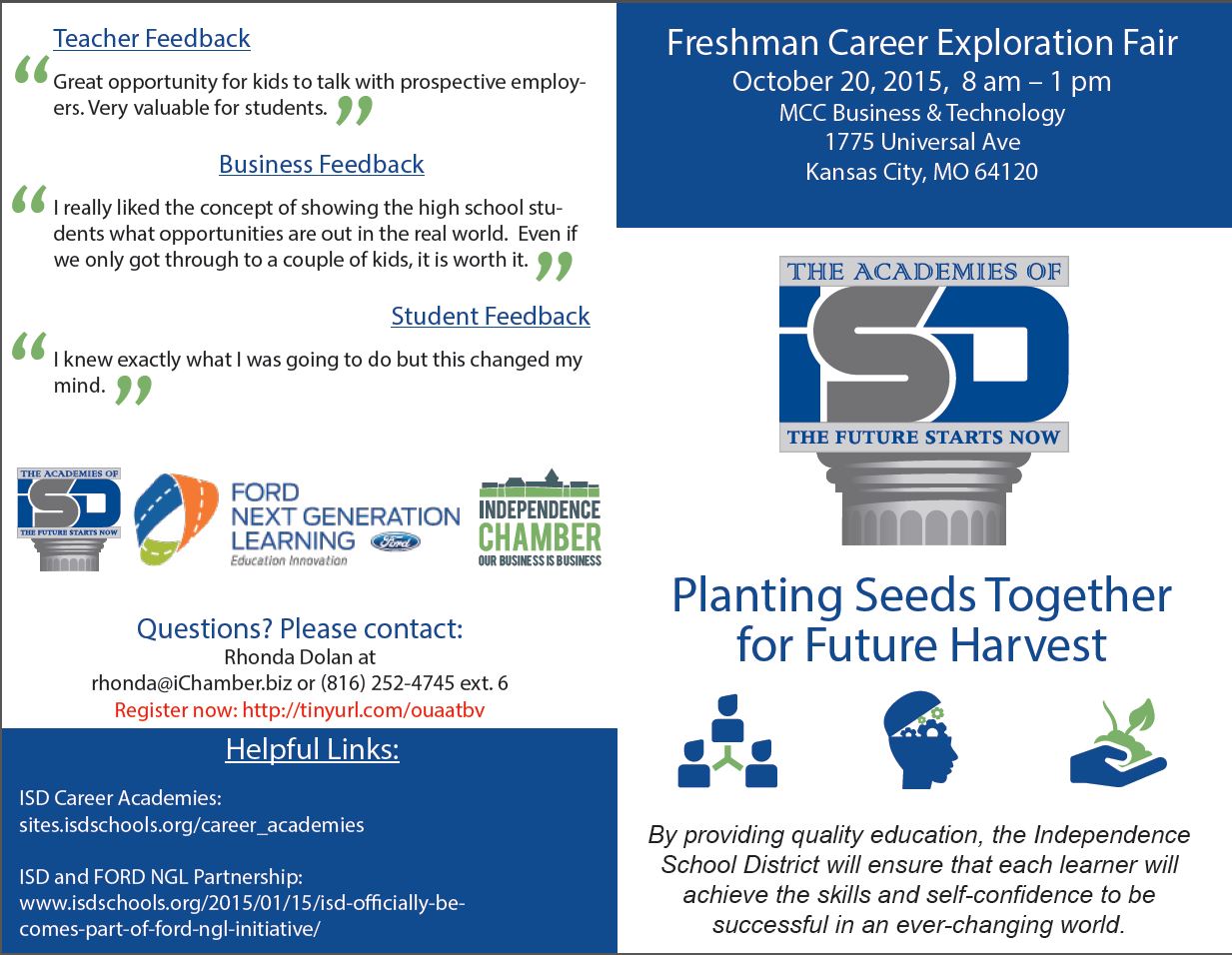 Teacher Feedback

“ Great opportunity for kids to talk with prospective employers. Very valuable for students. ”

Business Feedback

“ I really liked the concept of showing the high school students what opportunities are out in the real world. Even if we only got through to a couple of kids, it is worth it. ”

Student Feedback

“ I knew exactly what I was going to do but this changed my mind. ”

THE ACADEMIES OF ISD THE FUTURE STARTS NOW

FORD NEXT GENERATION LEARNING Ford Education Innovation

INDEPENDENCE CHAMBER OUR BUSINESS IS BUSINESS

Questions? Please contact:
Rhonda Dolan at
rhonda@iChamber.biz or (816) 252-4745 ext. 6
Register now: http://tinyurl.com/ouaatbv

Helpful Links:

ISD Career Academies:
sites.isdschools.org/career_academies

ISD and FORD NGL Partnership:
www.isdschools.org/2015/01/15/isd-officially-becomes-part-of-ford-ngl-initiative/

Freshman Career Exploration Fair
October 20, 2015, 8 am – 1 pm
MCC Business & Technology
1775 Universal Ave
Kansas City, MO 64120

THE ACADEMIES OF
ISD
THE FUTURE STARTS NOW

Planting Seeds Together for Future Harvest

By providing quality education, the Independence School District will ensure that each learner will achieve the skills and self-confidence to be successful in an ever-changing world.